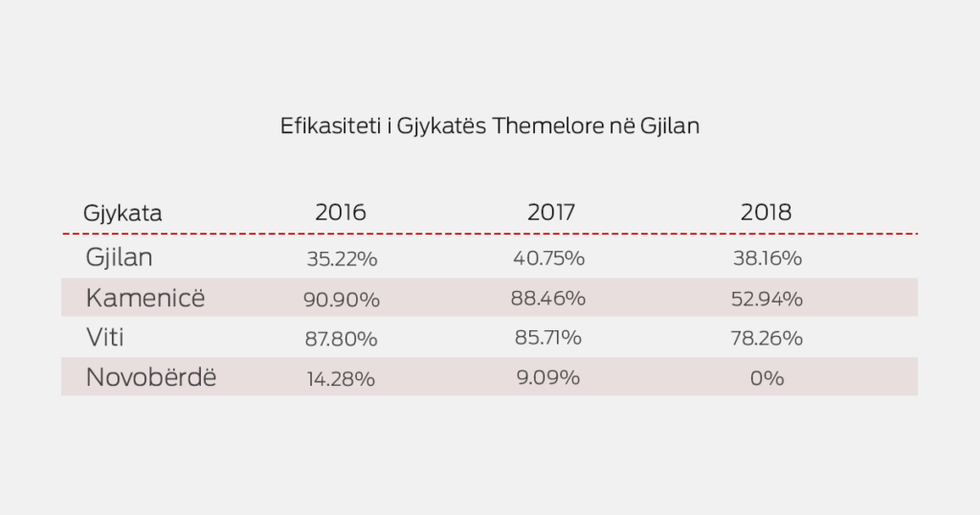 Efikasiteti i Gjykatës Themelore në Gjilan

| Gjykata | 2016 | 2017 | 2018 |
|---|---|---|---|
| Gjilan | 35.22% | 40.75% | 38.16% |
| Kamenicë | 90.90% | 88.46% | 52.94% |
| Viti | 87.80% | 85.71% | 78.26% |
| Novobërdë | 14.28% | 9.09% | 0% |